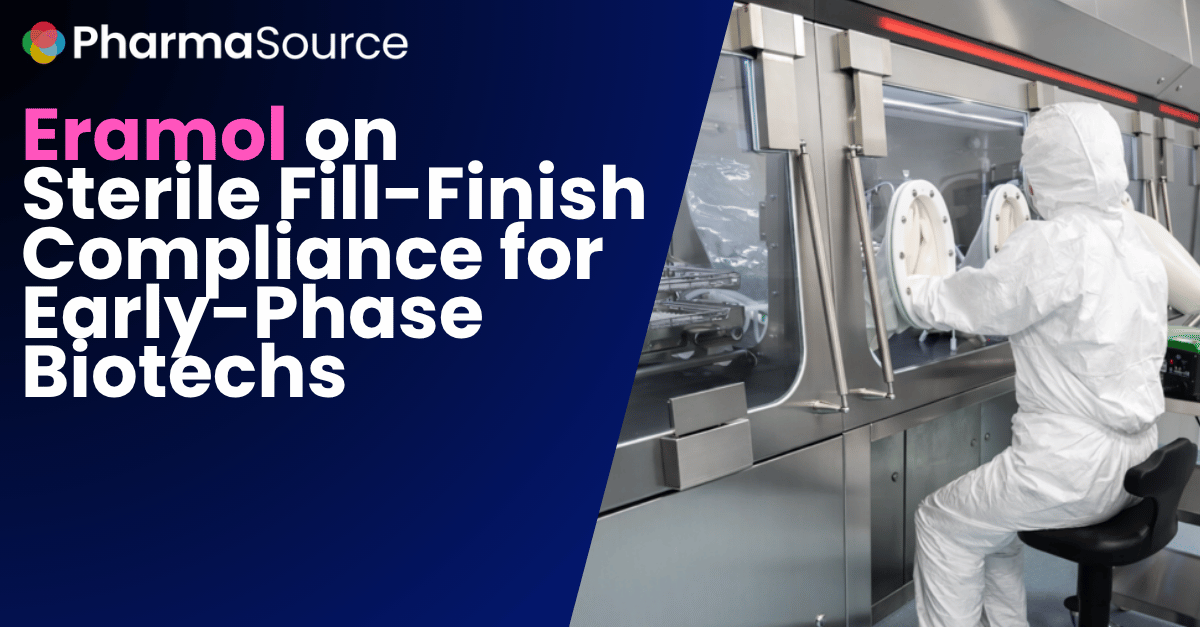 PharmaSource

Eramol on Sterile Fill-Finish Compliance for Early-Phase Biotechs